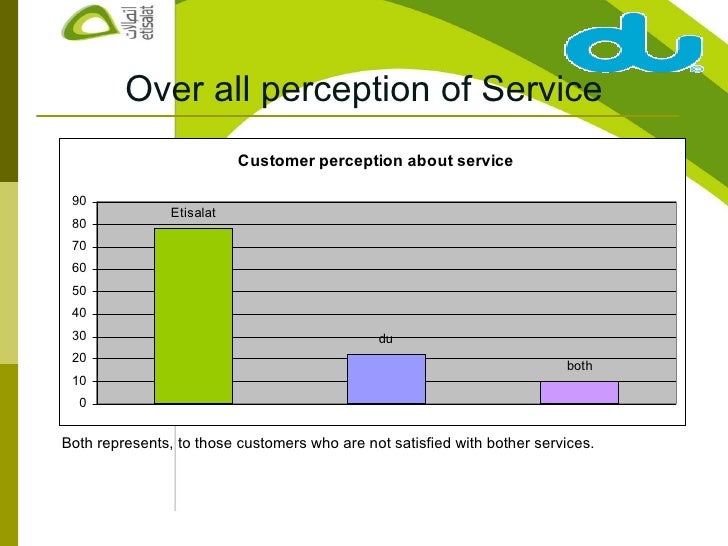 اتصالات
etisalat

du

Over all perception of Service

Customer perception about service

90
80
70
60
50
40
30
20
10
0

Etisalat

du

both

Both represents, to those customers who are not satisfied with bother services.